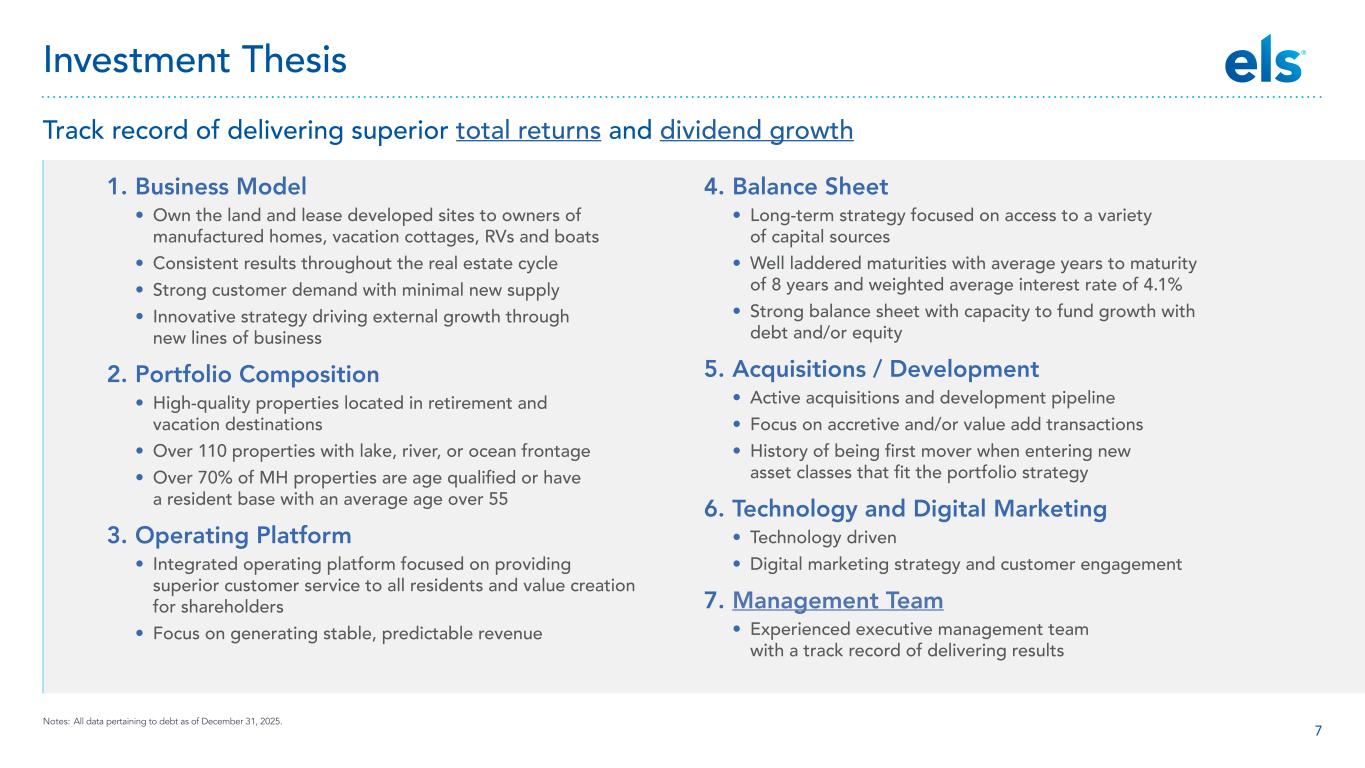 Investment Thesis

els

Track record of delivering superior total returns and dividend growth

1. Business Model
• Own the land and lease developed sites to owners of manufactured homes, vacation cottages, RVs and boats
• Consistent results throughout the real estate cycle
• Strong customer demand with minimal new supply
• Innovative strategy driving external growth through new lines of business

2. Portfolio Composition
• High-quality properties located in retirement and vacation destinations
• Over 110 properties with lake, river, or ocean frontage
• Over 70% of MH properties are age qualified or have a resident base with an average age over 55

3. Operating Platform
• Integrated operating platform focused on providing superior customer service to all residents and value creation for shareholders
• Focus on generating stable, predictable revenue

4. Balance Sheet
• Long-term strategy focused on access to a variety of capital sources
• Well laddered maturities with average years to maturity of 8 years and weighted average interest rate of 4.1%
• Strong balance sheet with capacity to fund growth with debt and/or equity

5. Acquisitions / Development
• Active acquisitions and development pipeline
• Focus on accretive and/or value add transactions
• History of being first mover when entering new asset classes that fit the portfolio strategy

6. Technology and Digital Marketing
• Technology driven
• Digital marketing strategy and customer engagement

7. Management Team
• Experienced executive management team with a track record of delivering results

Notes: All data pertaining to debt as of December 31, 2025.

7